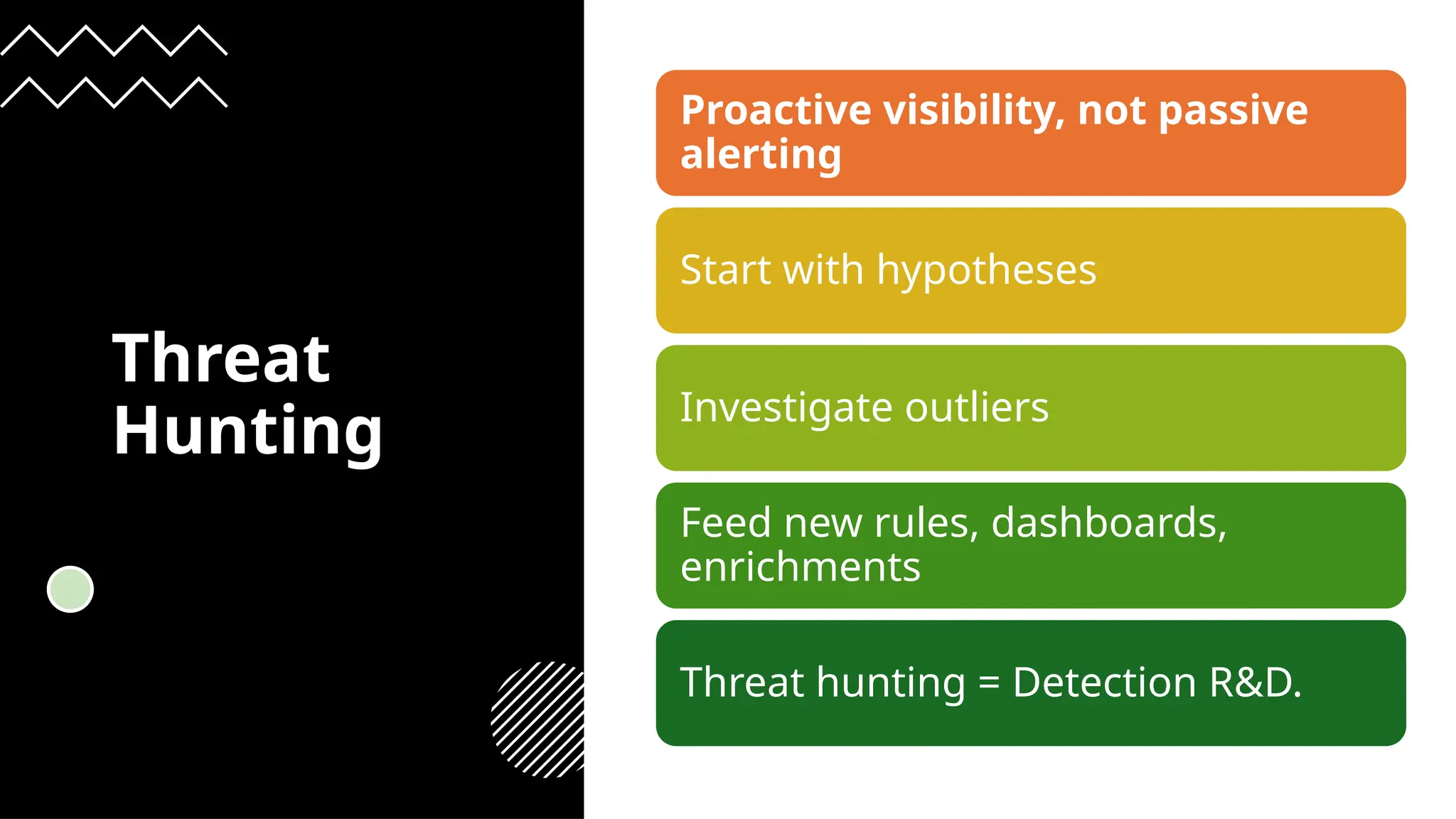 Threat Hunting

Proactive visibility, not passive alerting

Start with hypotheses

Investigate outliers

Feed new rules, dashboards, enrichments

Threat hunting = Detection R&D.